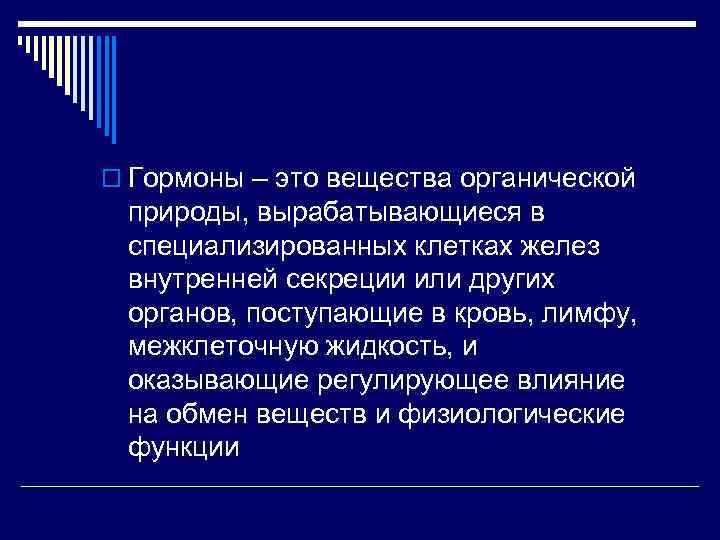 Гормоны – это вещества органической природы, вырабатывающиеся в специализированных клетках желез внутренней секреции или других органов, поступающие в кровь, лимфу, межклеточную жидкость, и оказывающие регулирующее влияние на обмен веществ и физиологические функции